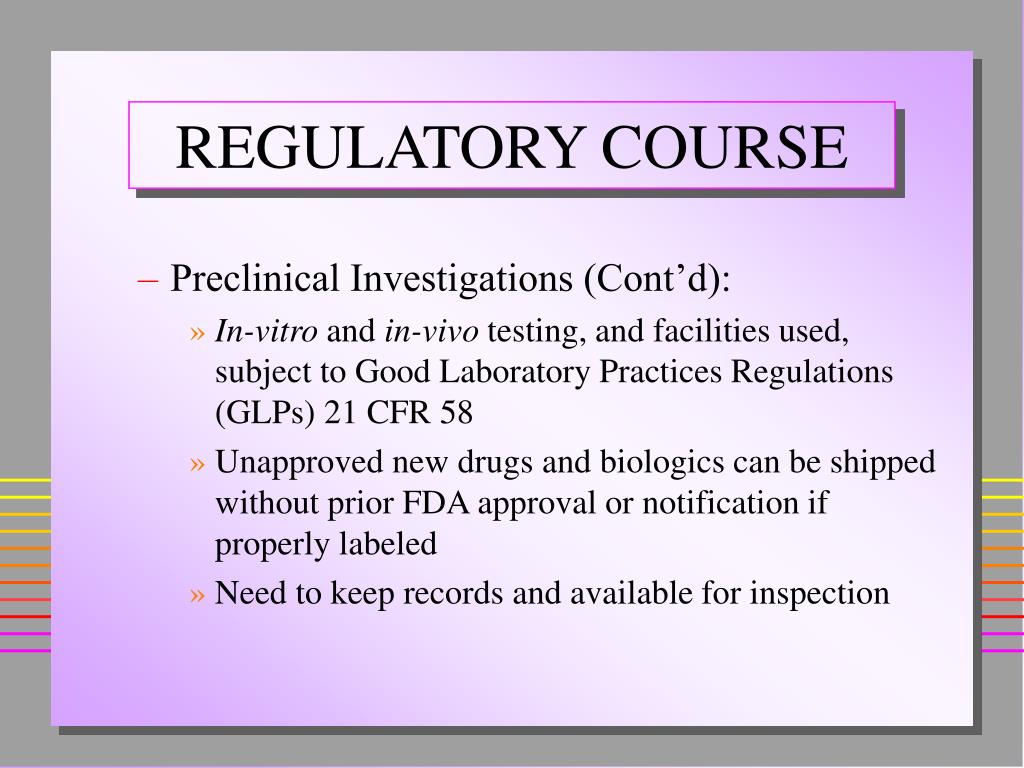 REGULATORY COURSE

– Preclinical Investigations (Cont’d):

» In-vitro and in-vivo testing, and facilities used, subject to Good Laboratory Practices Regulations (GLPs) 21 CFR 58

» Unapproved new drugs and biologics can be shipped without prior FDA approval or notification if properly labeled

» Need to keep records and available for inspection